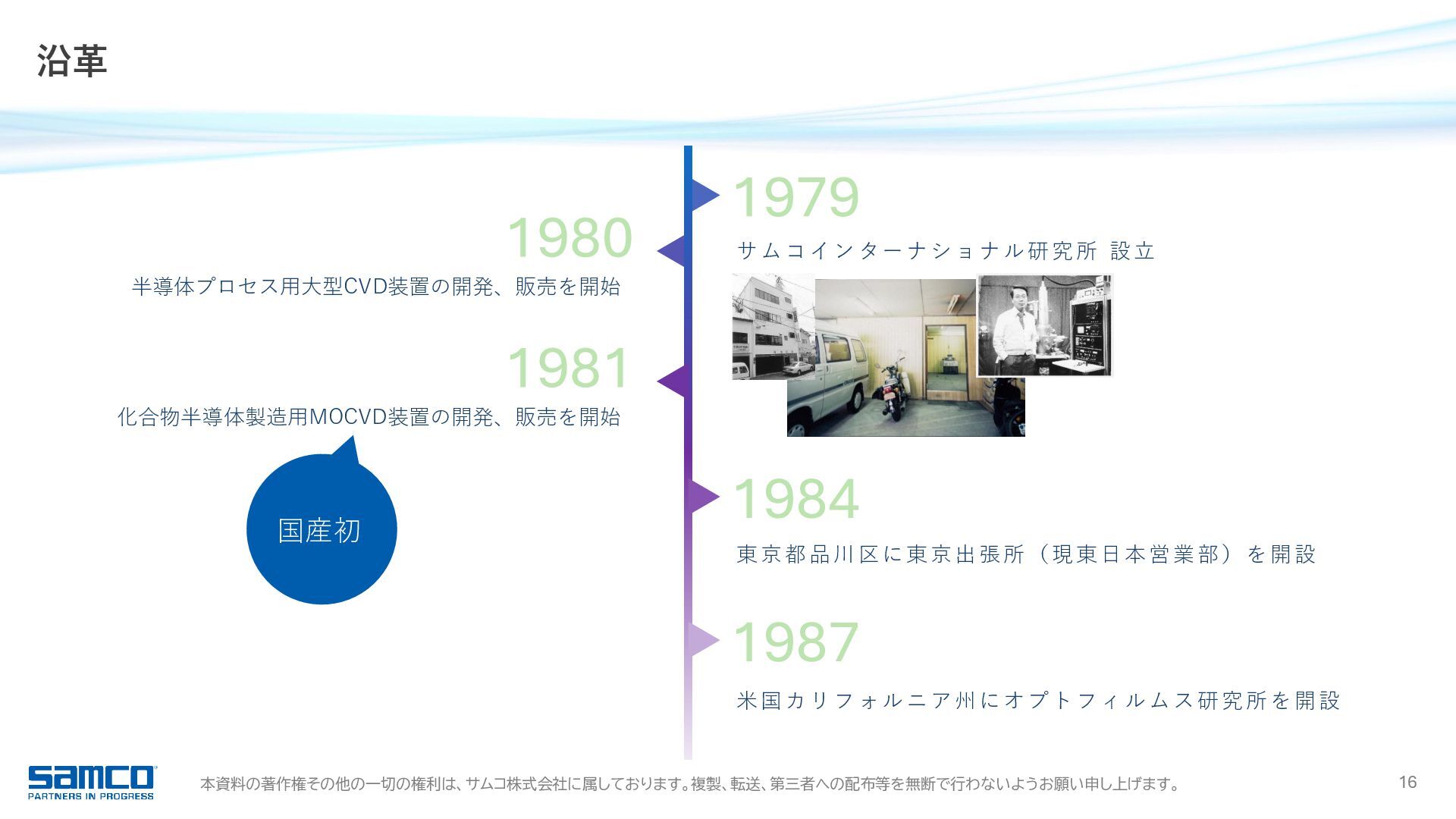 沿革

1979

サムコインターナショナル研究所 設立

1980

半導体プロセス用大型CVD装置の開発、販売を開始

1981

化合物半導体製造用MOCVD装置の開発、販売を開始

国産初

1984

東京都品川区に東京出張所（現東日本営業部）を開設

1987

米国カリフォルニア州にオプトフィルムス研究所を開設

samco
PARTNERS IN PROGRESS

本資料の著作権その他の一切の権利は、サムコ株式会社に属しております。複製、転送、第三者への配布等を無断で行わないようお願い申し上げます。

16